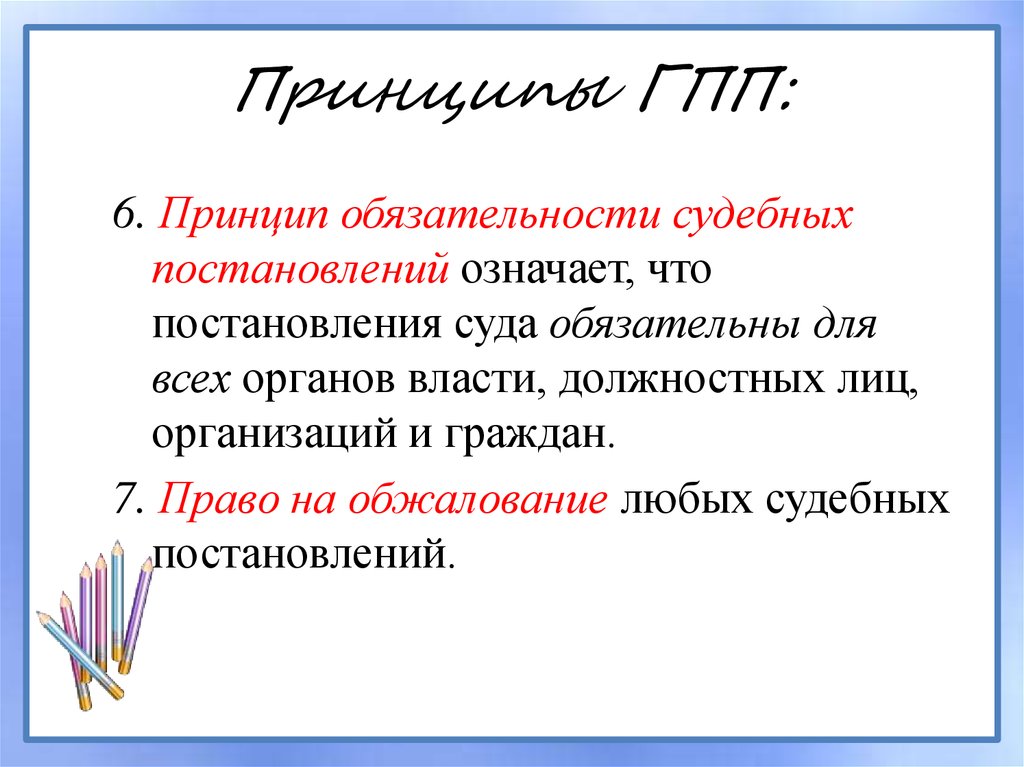 Принципы ГПП:

6. Принцип обязательности судебных постановлений означает, что постановления суда обязательны для всех органов власти, должностных лиц, организаций и граждан.

7. Право на обжалование любых судебных постановлений.